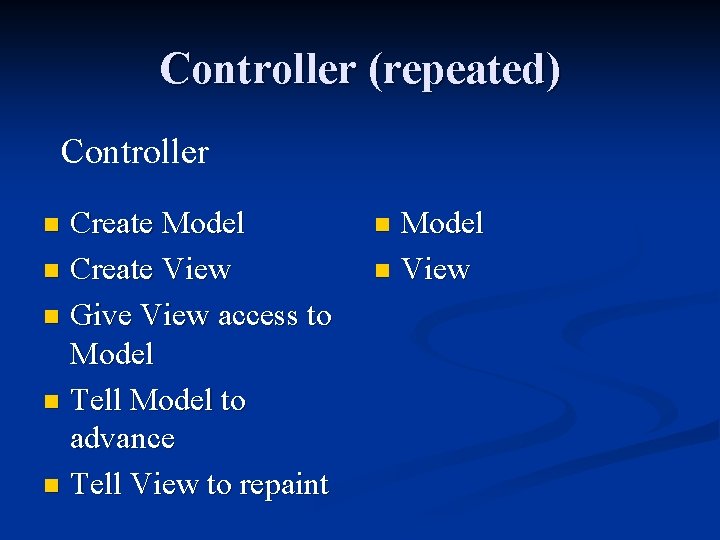 Controller (repeated)

Controller

- Create Model
- Create View
- Give View access to Model
- Tell Model to advance
- Tell View to repaint

- Model
- View